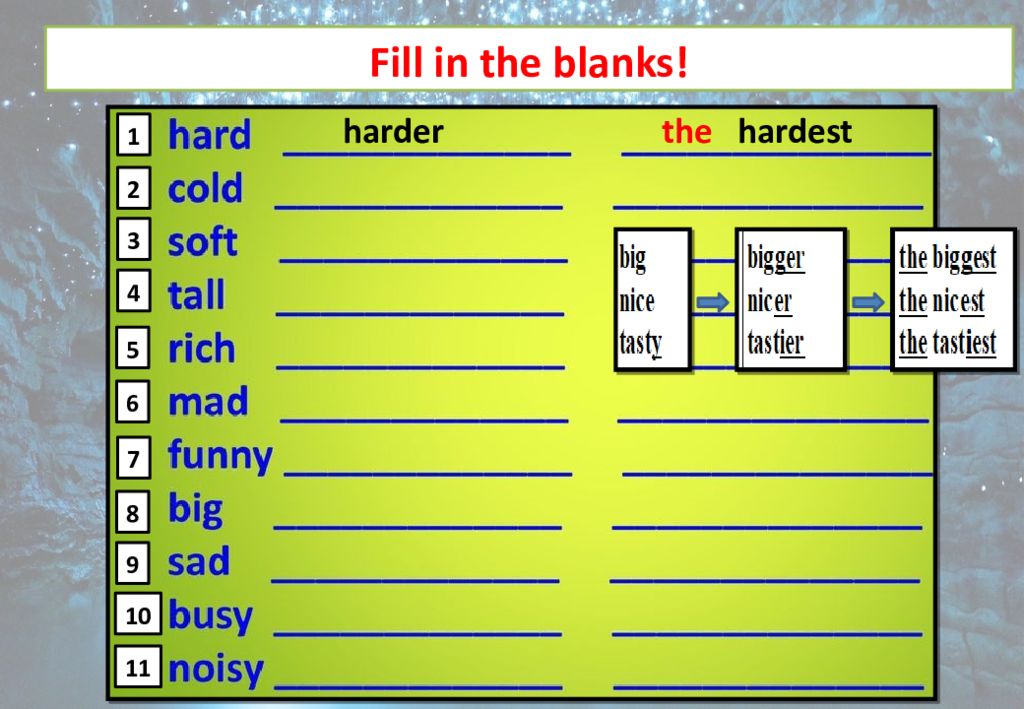 Fill in the blanks!

1 hard harder the hardest
2 cold
3 soft
4 tall
5 rich
6 mad
7 funny
8 big
9 sad
10 busy
11 noisy

big
nice
tasty

bigger
nicer
tastier

the biggest
the nicest
the tastiest